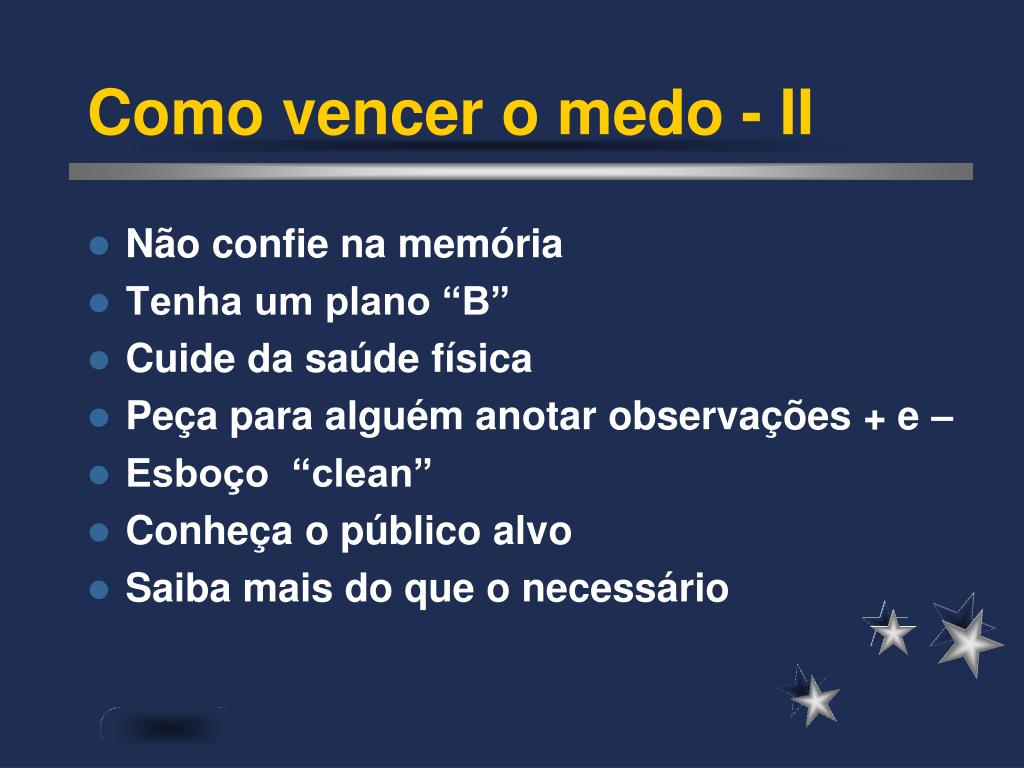 Como vencer o medo - II

- Não confie na memória
- Tenha um plano “B”
- Cuide da saúde física
- Peça para alguém anotar observações + e –
- Esboço “clean”
- Conheça o público alvo
- Saiba mais do que o necessário